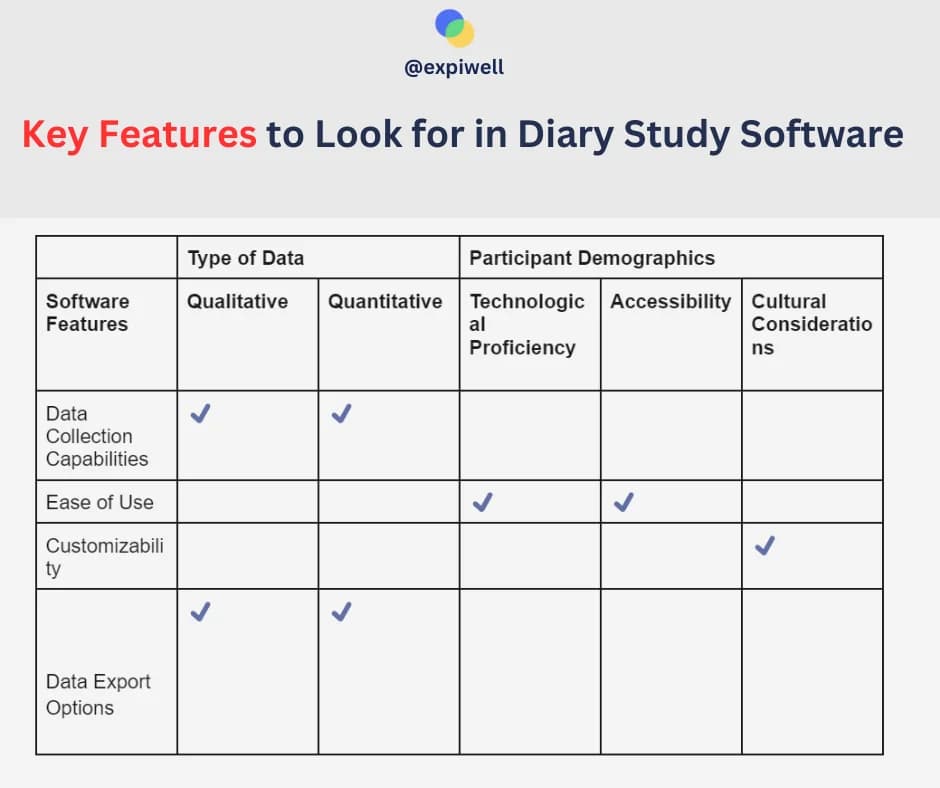 @expiwell

Key Features to Look for in Diary Study Software

| | Type of Data | | Participant Demographics | | |
|---|---|---|---|---|---|
| Software Features | Qualitative | Quantitative | Technological Proficiency | Accessibility | Cultural Considerations |
| Data Collection Capabilities | ✓ | ✓ | | | |
| Ease of Use | | | ✓ | ✓ | |
| Customizability | | | | | ✓ |
| Data Export Options | ✓ | ✓ | | | |